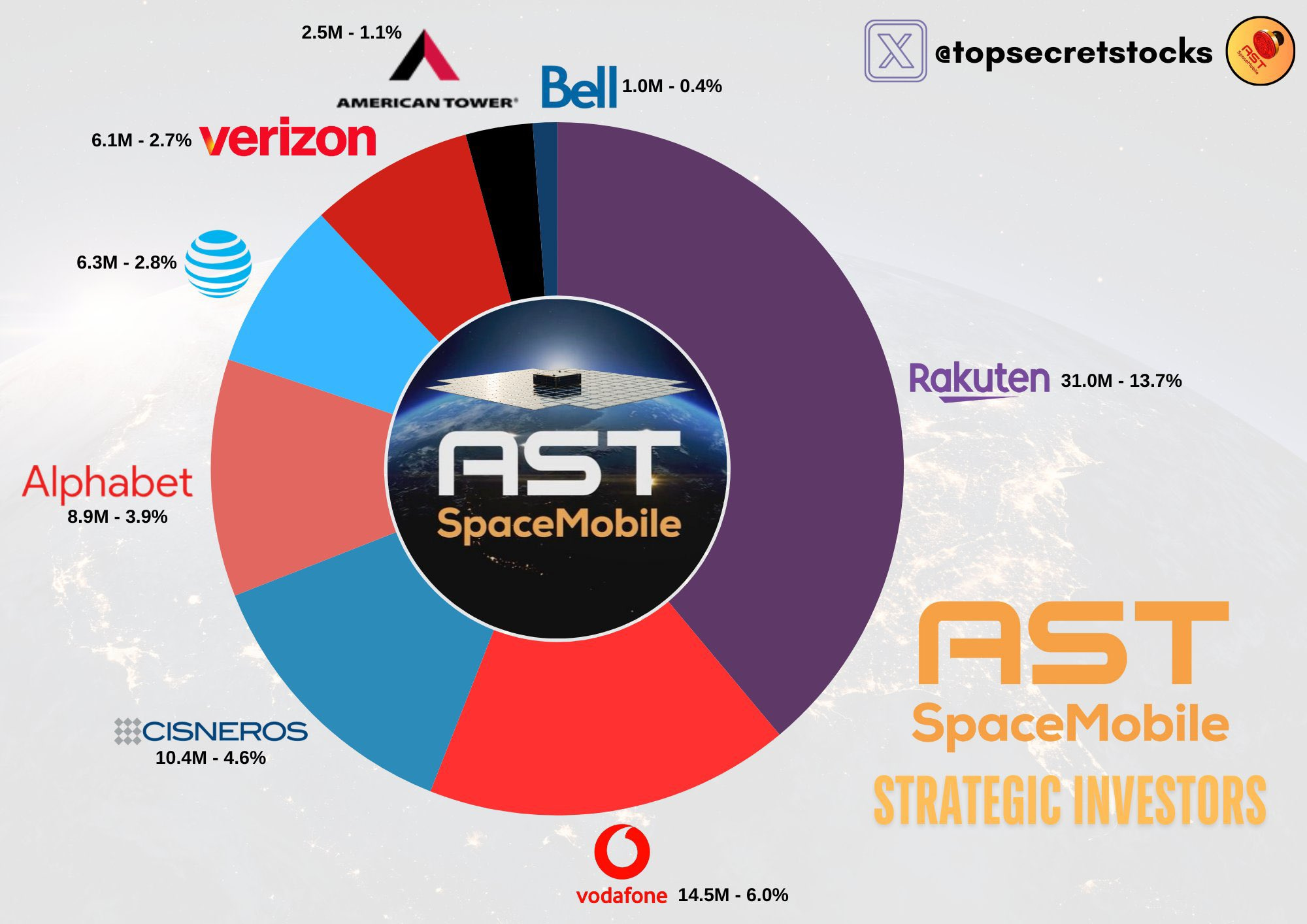 2.5M - 1.1%
AMERICAN TOWER

Bell 1.0M - 0.4%

@topsecretstocks

AST SpaceMobile

6.1M - 2.7% verizon

6.3M - 2.8%

Rakuten 31.0M - 13.7%

AST SpaceMobile

Alphabet
8.9M - 3.9%

CISNEROS
10.4M - 4.6%

AST
SpaceMobile
STRATEGIC INVESTORS

vodafone 14.5M - 6.0%